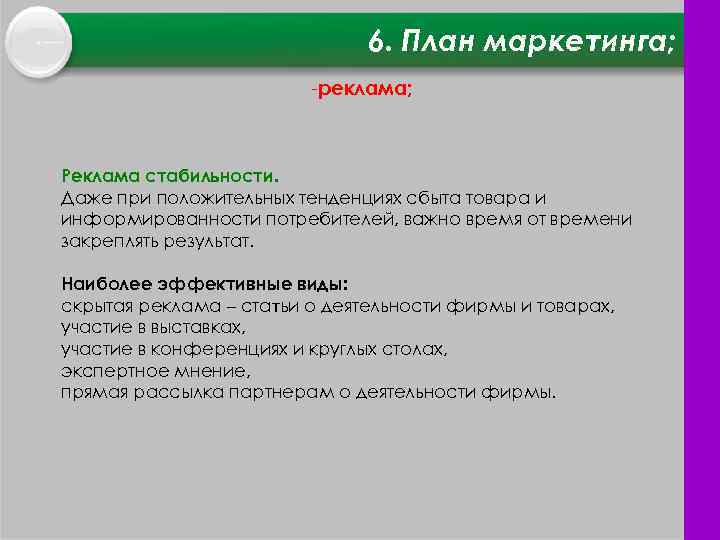 6. План маркетинга;

-реклама;

Реклама стабильности.
Даже при положительных тенденциях сбыта товара и информированности потребителей, важно время от времени закреплять результат.

Наиболее эффективные виды:
скрытая реклама – статьи о деятельности фирмы и товарах,
участие в выставках,
участие в конференциях и круглых столах,
экспертное мнение,
прямая рассылка партнерам о деятельности фирмы.